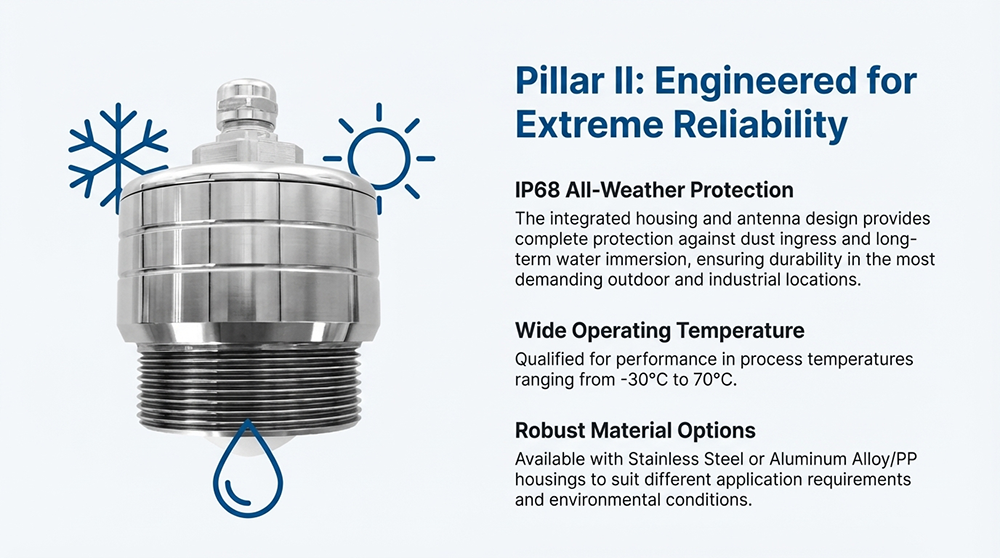 Pillar II: Engineered for Extreme Reliability

IP68 All-Weather Protection

The integrated housing and antenna design provides complete protection against dust ingress and long-term water immersion, ensuring durability in the most demanding outdoor and industrial locations.

Wide Operating Temperature

Qualified for performance in process temperatures ranging from -30°C to 70°C.

Robust Material Options

Available with Stainless Steel or Aluminum Alloy/PP housings to suit different application requirements and environmental conditions.